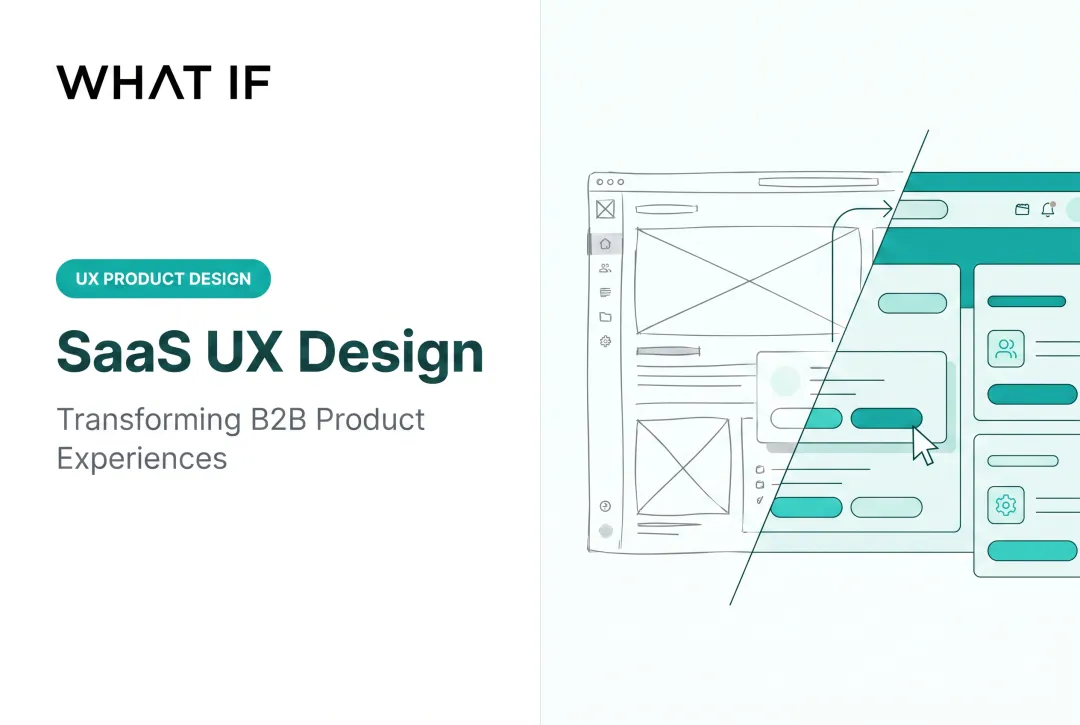 WHAT IF

UX PRODUCT DESIGN

SaaS UX Design

Transforming B2B Product Experiences